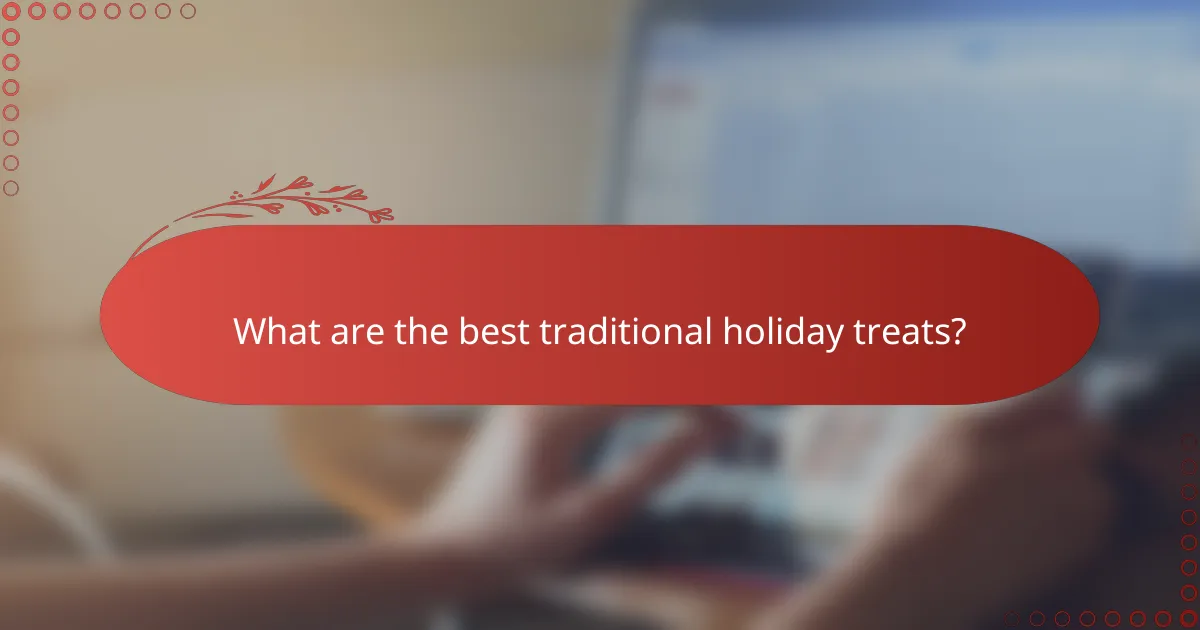 What are the best traditional holiday treats?